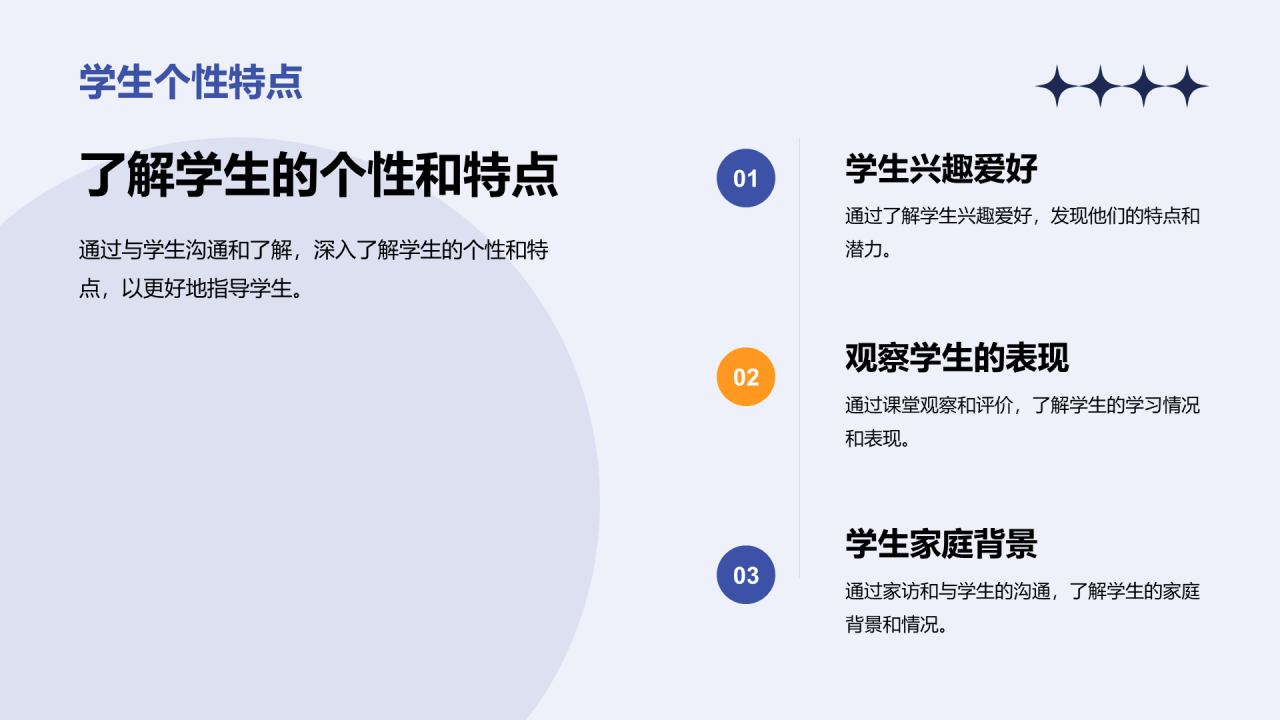 学生个性特点

了解学生的个性和特点

通过与学生沟通和了解，深入了解学生的个性和特点，以更好地指导学生。

01

学生兴趣爱好

通过了解学生兴趣爱好，发现他们的特点和潜力。

02

观察学生的表现

通过课堂观察和评价，了解学生的学习情况和表现。

03

学生家庭背景

通过家访和与学生的沟通，了解学生的家庭背景和情况。